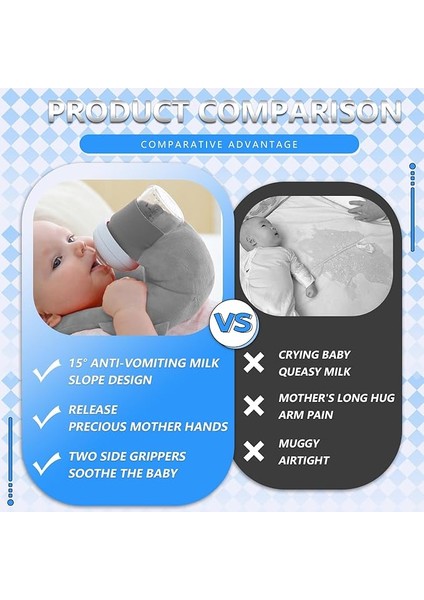 PRODUCT COMPARISON

COMPARATIVE ADVANTAGE

VS

15° ANTI-VOMITING MILK SLOPE DESIGN

RELEASE PRECIOUS MOTHER HANDS

TWO SIDE GRIPPERS SOOTHE THE BABY

CRYING BABY QUEASY MILK

MOTHER'S LONG HUG ARM PAIN

MUGGY AIRTIGHT